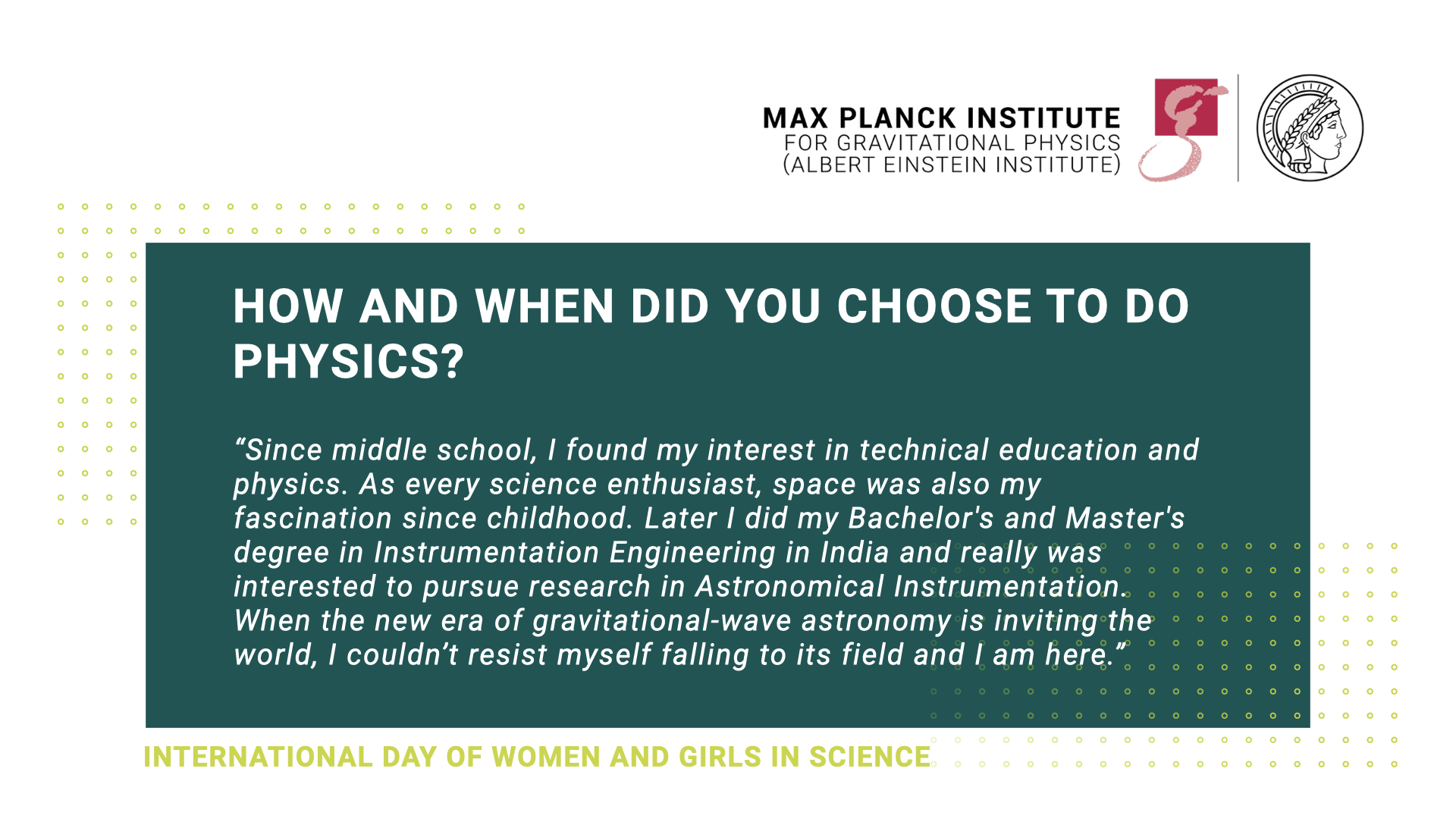 MAX PLANCK INSTITUTE
FOR GRAVITATIONAL PHYSICS
(ALBERT EINSTEIN INSTITUTE)

HOW AND WHEN DID YOU CHOOSE TO DO PHYSICS?

“Since middle school, I found my interest in technical education and physics. As every science enthusiast, space was also my fascination since childhood. Later I did my Bachelor's and Master's degree in Instrumentation Engineering in India and really was interested to pursue research in Astronomical Instrumentation. When the new era of gravitational-wave astronomy is inviting the world, I couldn’t resist myself falling to its field and I am here.”

INTERNATIONAL DAY OF WOMEN AND GIRLS IN SCIENCE